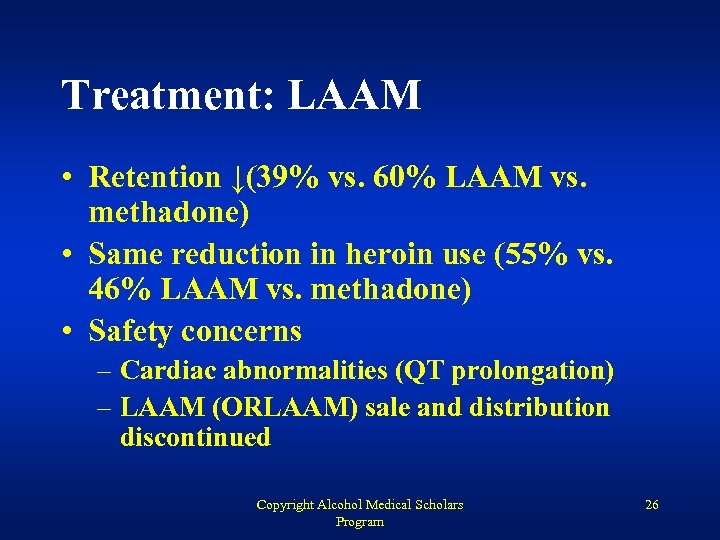 Treatment: LAAM

• Retention ↓(39% vs. 60% LAAM vs. methadone)
• Same reduction in heroin use (55% vs. 46% LAAM vs. methadone)
• Safety concerns
  – Cardiac abnormalities (QT prolongation)
  – LAAM (ORLAAM) sale and distribution discontinued

Copyright Alcohol Medical Scholars Program

26